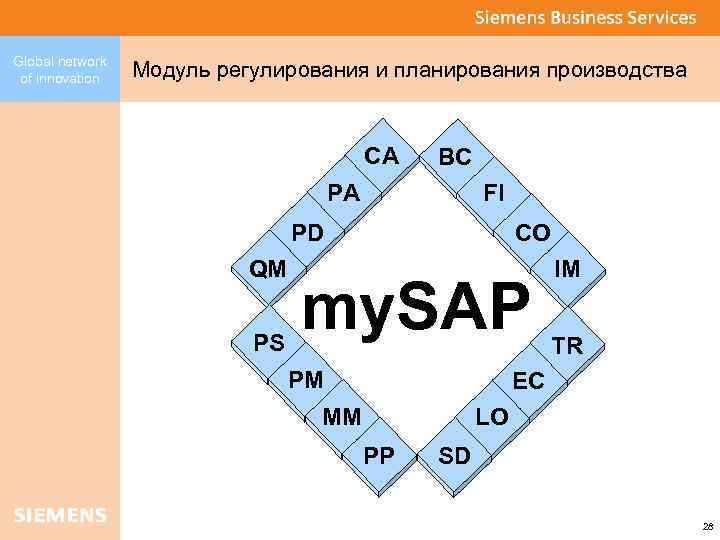 Siemens Business Services

Global network of innovation

Модуль регулирования и планирования производства

CA
PA
PD
QM
BC
FI
CO
IM

mySAP

PS
PM
MM
PP
TR
EC
LO
SD

SIEMENS

28